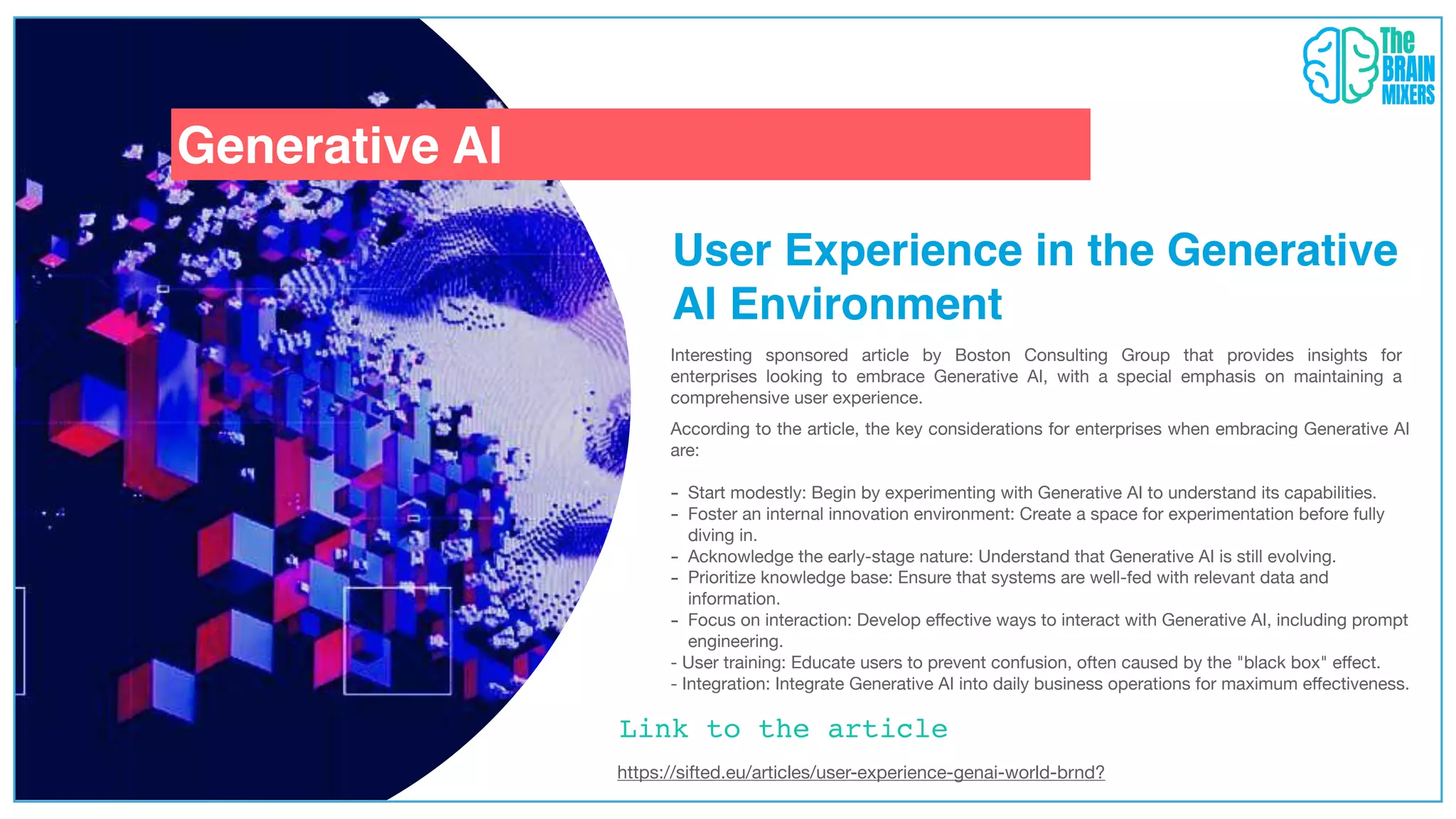 The BRAIN MIXERS

Generative AI

User Experience in the Generative AI Environment

Interesting sponsored article by Boston Consulting Group that provides insights for enterprises looking to embrace Generative AI, with a special emphasis on maintaining a comprehensive user experience.

According to the article, the key considerations for enterprises when embracing Generative AI are:

- Start modestly: Begin by experimenting with Generative AI to understand its capabilities.
- Foster an internal innovation environment: Create a space for experimentation before fully diving in.
- Acknowledge the early-stage nature: Understand that Generative AI is still evolving.
- Prioritize knowledge base: Ensure that systems are well-fed with relevant data and information.
- Focus on interaction: Develop effective ways to interact with Generative AI, including prompt engineering.
- User training: Educate users to prevent confusion, often caused by the "black box" effect.
- Integration: Integrate Generative AI into daily business operations for maximum effectiveness.

Link to the article

https://sifted.eu/articles/user-experience-genai-world-brnd?